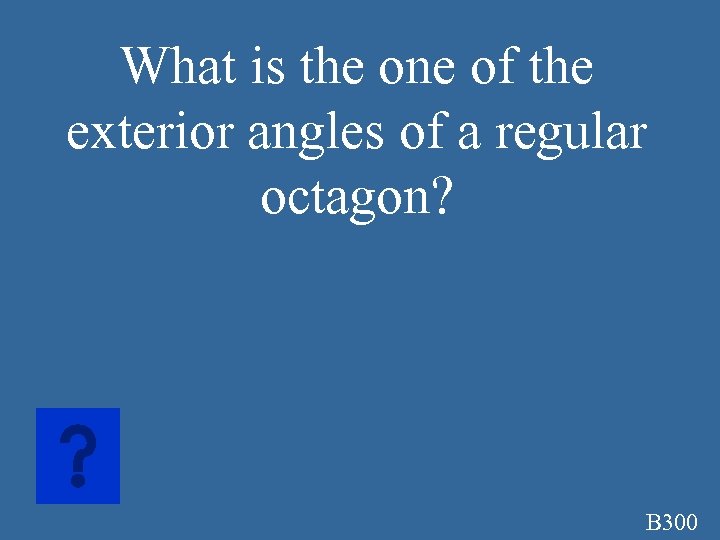 What is the one of the exterior angles of a regular octagon?

?

B300